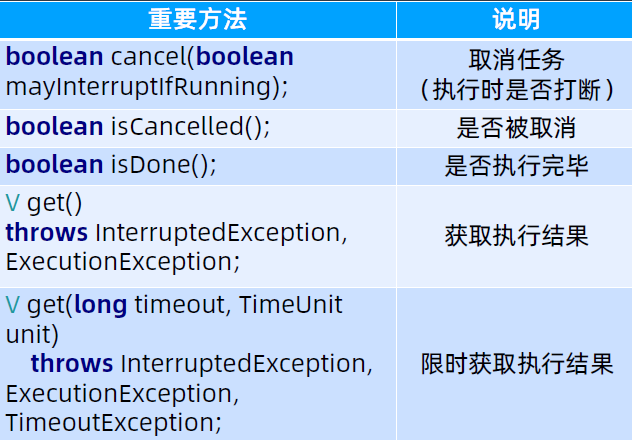 | 重要方法 | 说明 |
|---|---|
| boolean cancel(boolean mayInterruptIfRunning); | 取消任务（执行时是否打断） |
| boolean isCancelled(); | 是否被取消 |
| boolean isDone(); | 是否执行完毕 |
| V get() throws InterruptedException, ExecutionException; | 获取执行结果 |
| V get(long timeout, TimeUnit unit) throws InterruptedException, ExecutionException, TimeoutException; | 限时获取执行结果 |